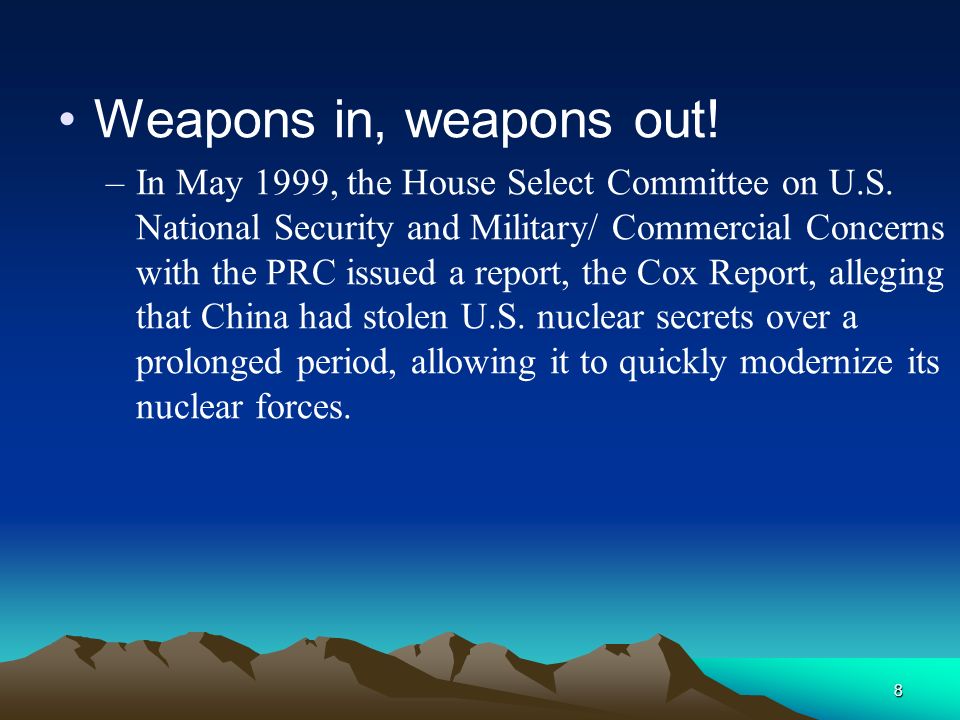 • Weapons in, weapons out!

– In May 1999, the House Select Committee on U.S. National Security and Military/ Commercial Concerns with the PRC issued a report, the Cox Report, alleging that China had stolen U.S. nuclear secrets over a prolonged period, allowing it to quickly modernize its nuclear forces.

8